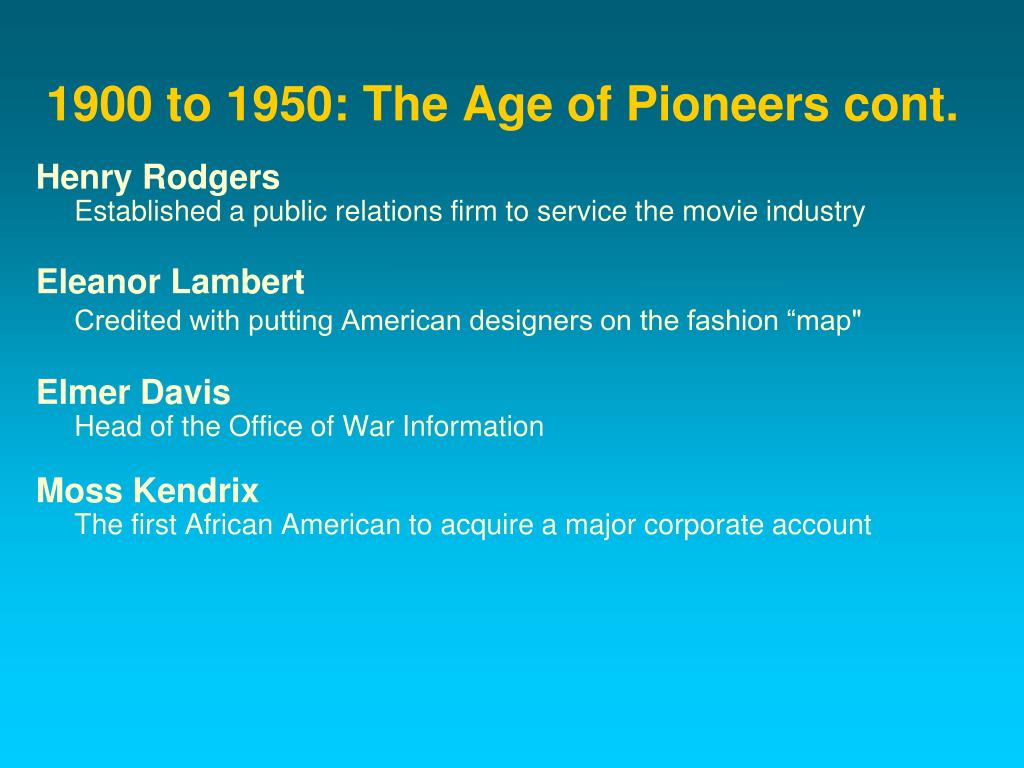 1900 to 1950: The Age of Pioneers cont.

Henry Rodgers
Established a public relations firm to service the movie industry

Eleanor Lambert
Credited with putting American designers on the fashion “map"

Elmer Davis
Head of the Office of War Information

Moss Kendrix
The first African American to acquire a major corporate account